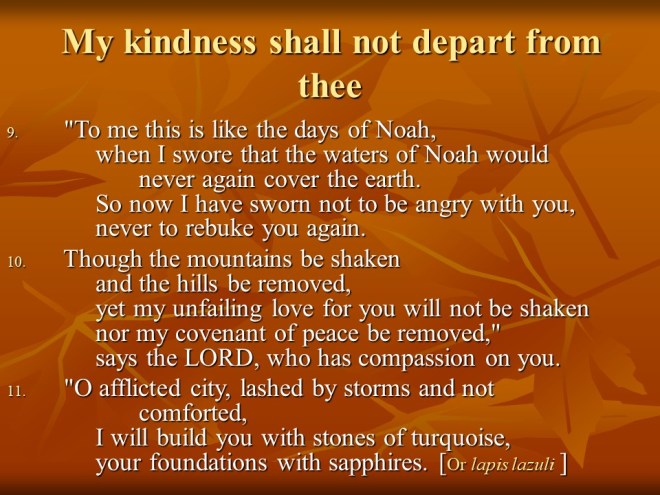 My kindness shall not depart from thee

9. "To me this is like the days of Noah,
when I swore that the waters of Noah would never again cover the earth.
So now I have sworn not to be angry with you,
never to rebuke you again.

10. Though the mountains be shaken
and the hills be removed,
yet my unfailing love for you will not be shaken
nor my covenant of peace be removed,"
says the LORD, who has compassion on you.

11. "O afflicted city, lashed by storms and not comforted,
I will build you with stones of turquoise,
your foundations with sapphires. [Or lapis lazuli ]